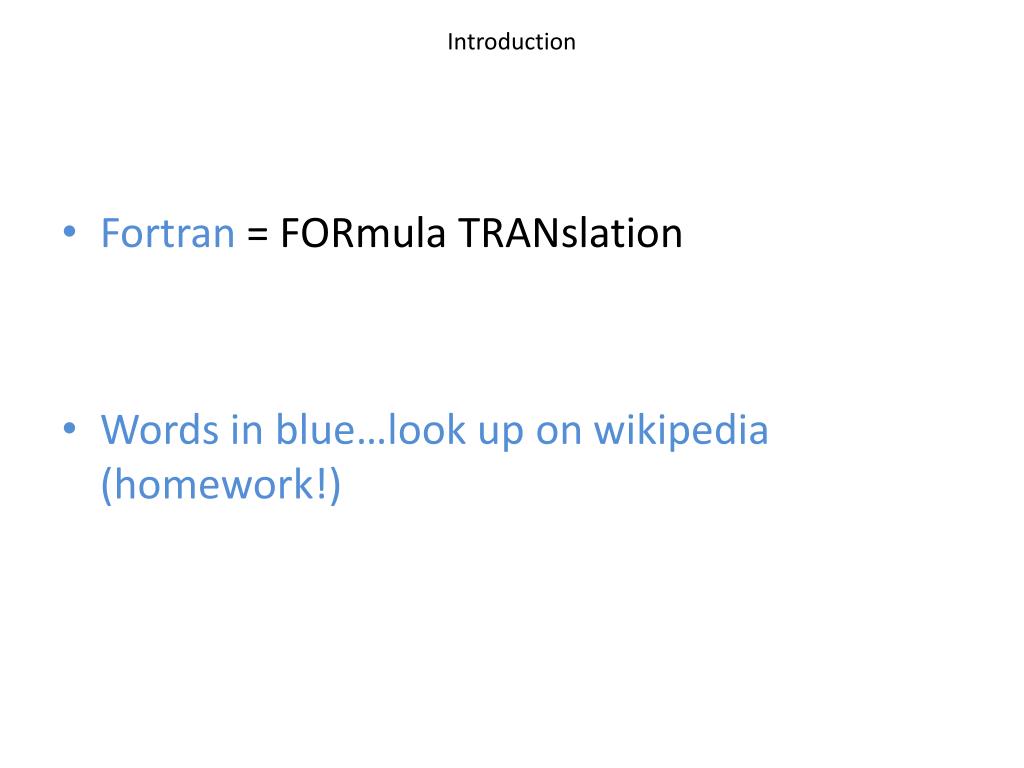 Introduction

• Fortran = FORmula TRANslation

• Words in blue…look up on wikipedia (homework!)